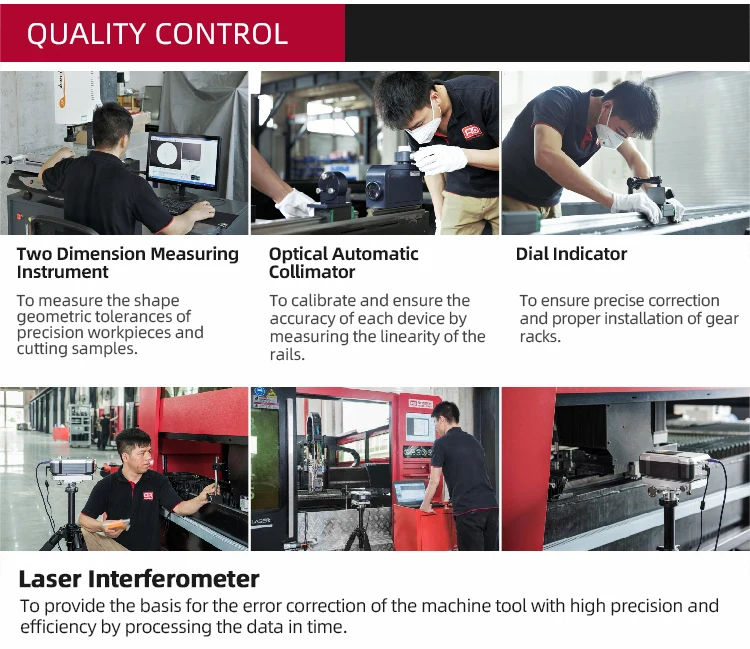 QUALITY CONTROL

Two Dimension Measuring Instrument

To measure the shape geometric tolerances of precision workpieces and cutting samples.

Optical Automatic Collimator

To calibrate and ensure the accuracy of each device by measuring the linearity of the rails.

Dial Indicator

To ensure precise correction and proper installation of gear racks.

LASER

Laser Interferometer

To provide the basis for the error correction of the machine tool with high precision and efficiency by processing the data in time.